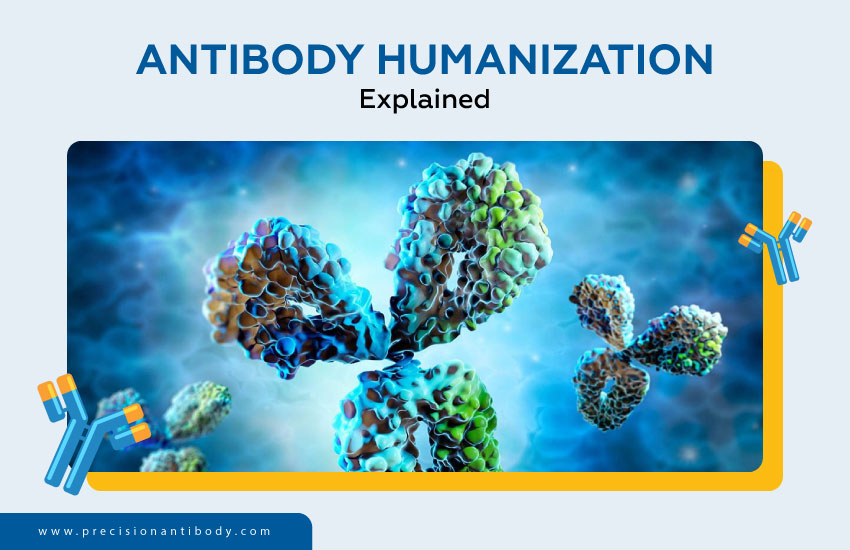 ANTIBODY HUMANIZATION
Explained

www.precisionantibody.com